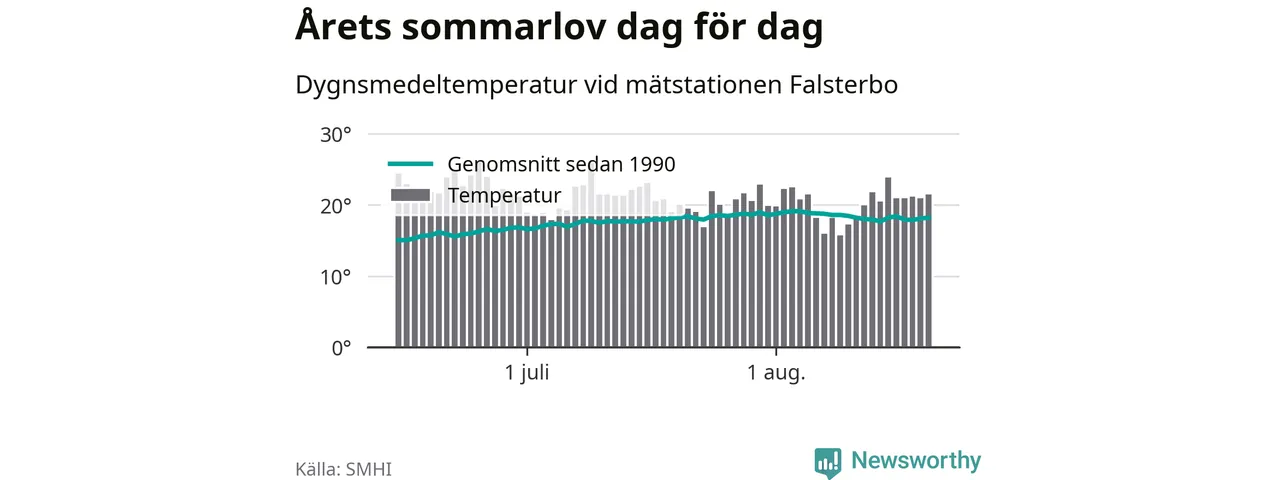 Årets sommarlov dag för dag

Dygnsmedeltemperatur vid mätstationen Falsterbo

30°
20°
10°
0°

Genomsnitt sedan 1990
Temperatur

1 juli
1 aug.

Källa: SMHI

Newsworthy